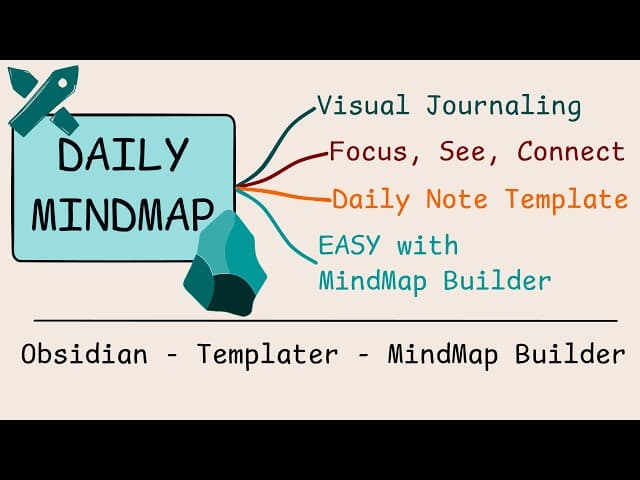 DAILY MINDMAP

Visual Journaling

Focus, See, Connect

Daily Note Template

EASY with MindMap Builder

Obsidian - Templater - MindMap Builder